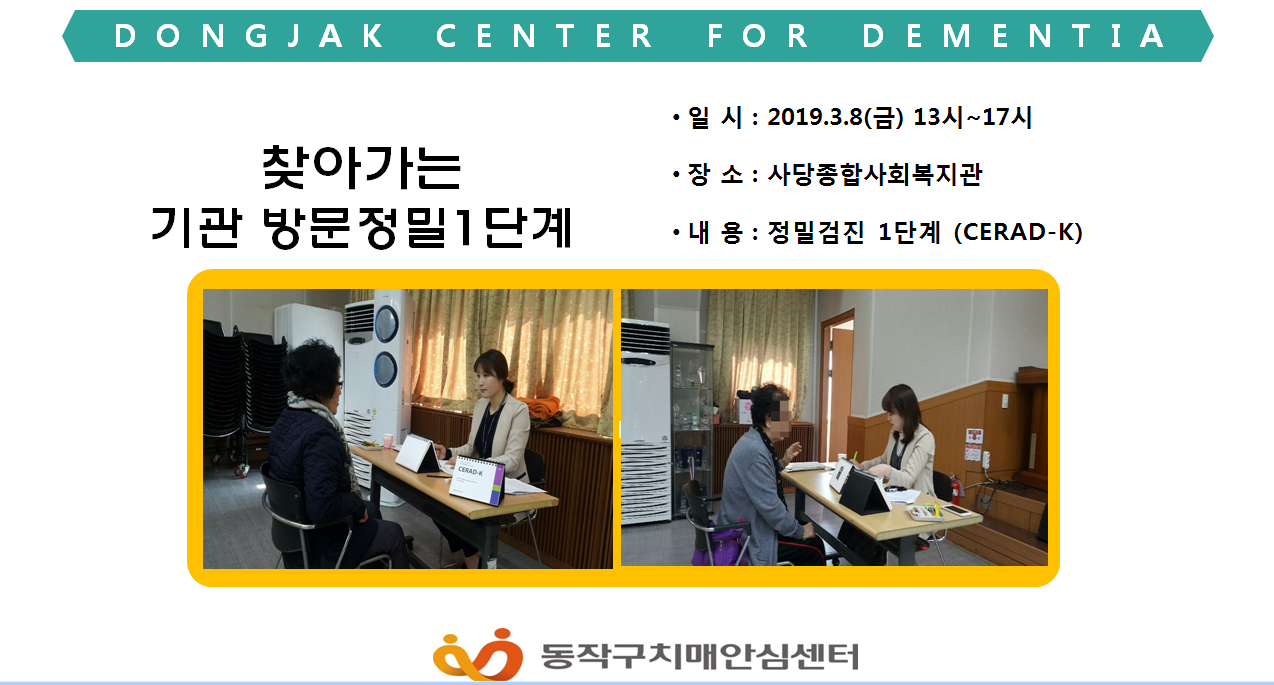 DONGJAK CENTER FOR DEMENTIA

찾아가는
기관 방문정밀1단계

• 일 시 : 2019.3.8(금) 13시~17시

• 장 소 : 사당종합사회복지관

• 내 용 : 정밀검진 1단계 (CERAD-K)

CERAD-K

동작구치매안심센터